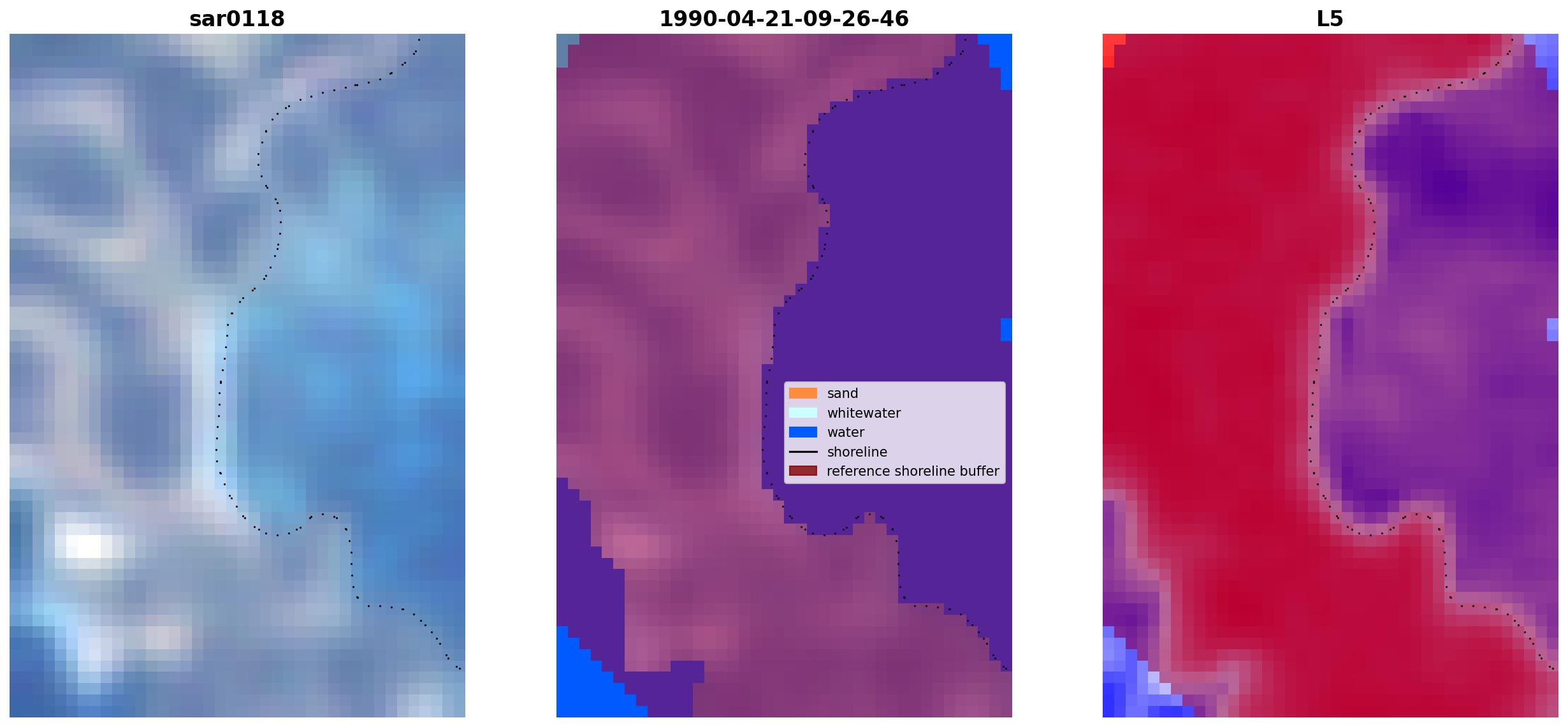 sar0118

1990-04-21-09-26-46

sand
whitewater
water
shoreline
reference shoreline buffer

L5